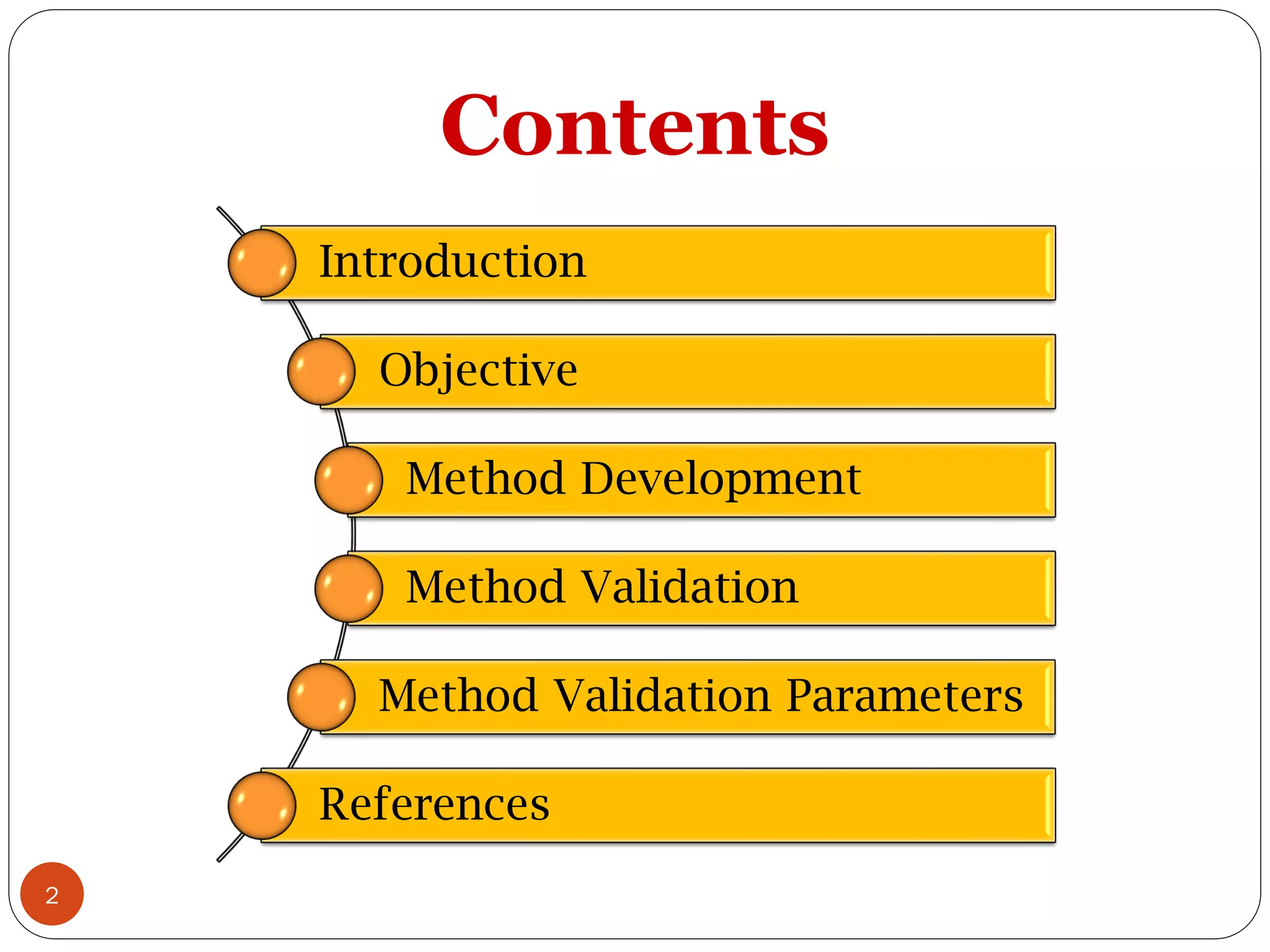 Contents

Introduction

Objective

Method Development

Method Validation

Method Validation Parameters

References

2